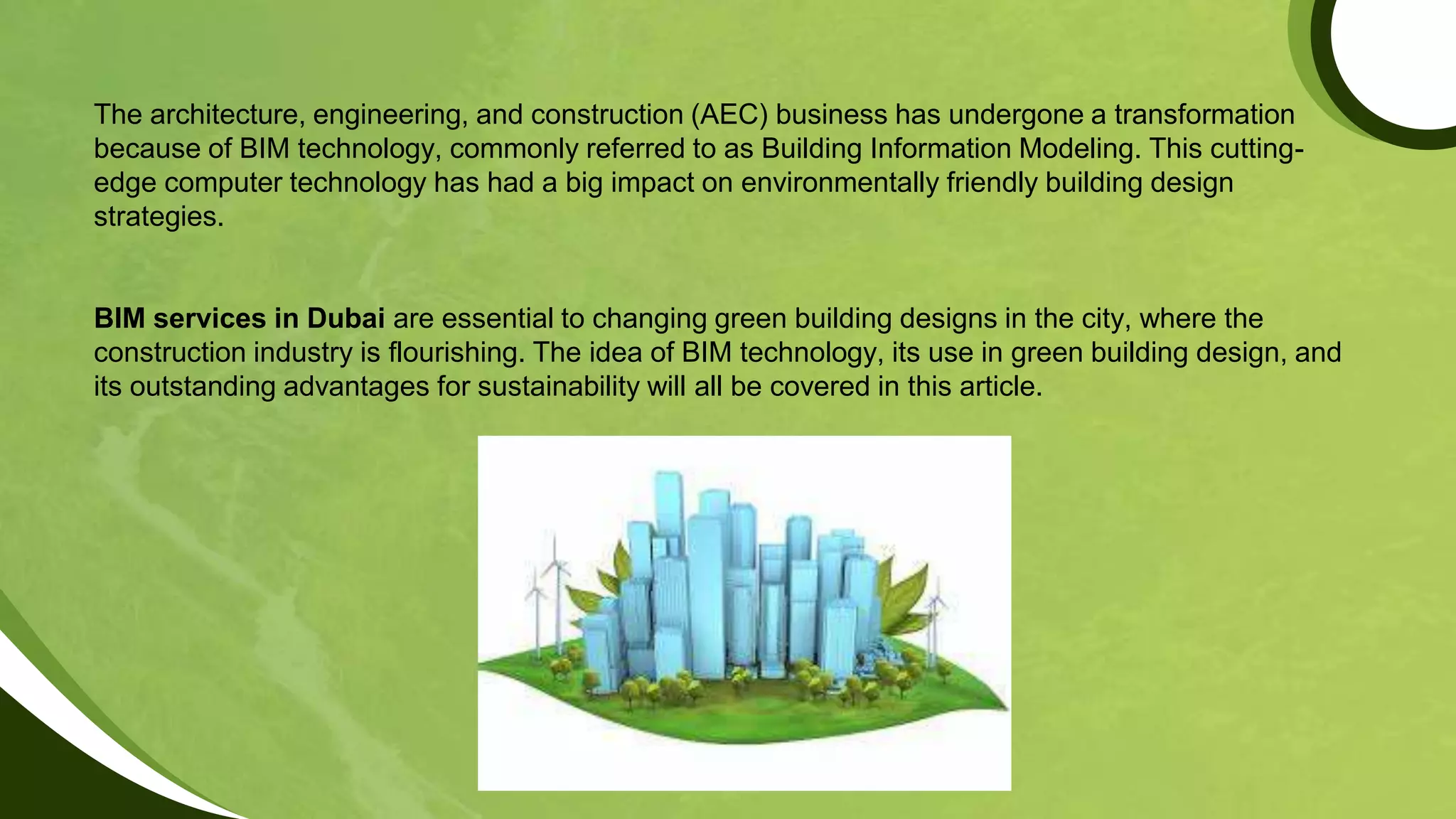 The architecture, engineering, and construction (AEC) business has undergone a transformation because of BIM technology, commonly referred to as Building Information Modeling. This cutting-edge computer technology has had a big impact on environmentally friendly building design strategies.

BIM services in Dubai are essential to changing green building designs in the city, where the construction industry is flourishing. The idea of BIM technology, its use in green building design, and its outstanding advantages for sustainability will all be covered in this article.